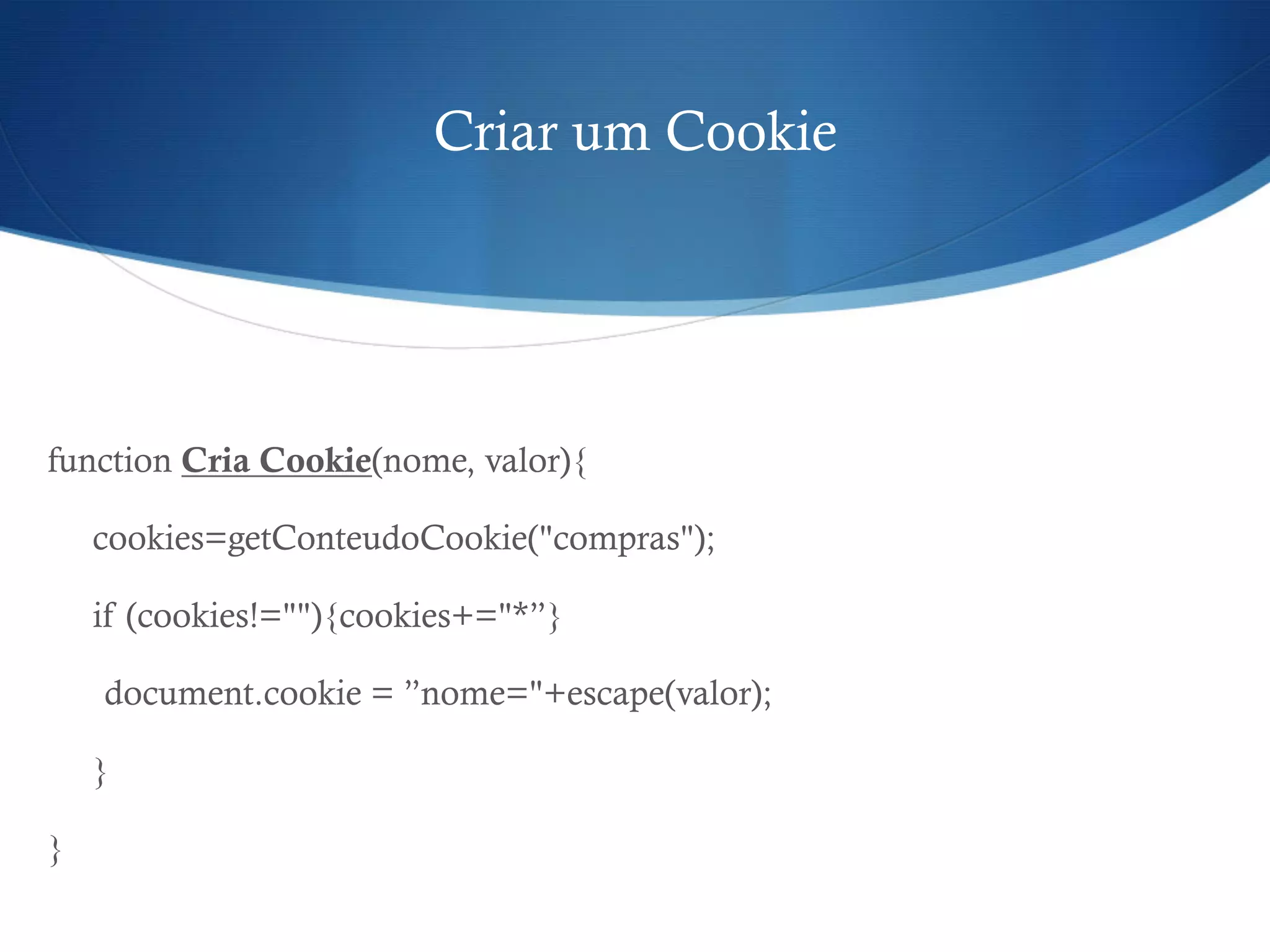 Criar um Cookie

function Cria Cookie(nome, valor){

cookies=getConteudoCookie("compras");

if (cookies!=""){cookies+="*”}

document.cookie = ”nome="+escape(valor);

}

}